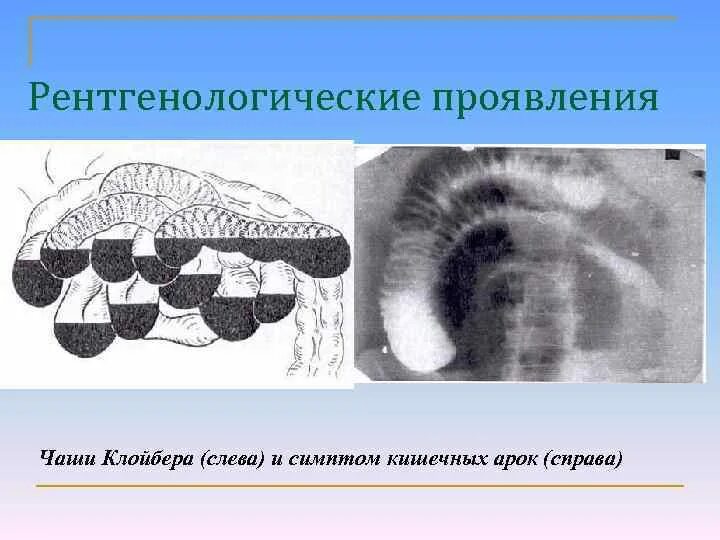 Рентгенологические проявления

Чаши Клойбера (слева) и симптом кишечных арок (справа)